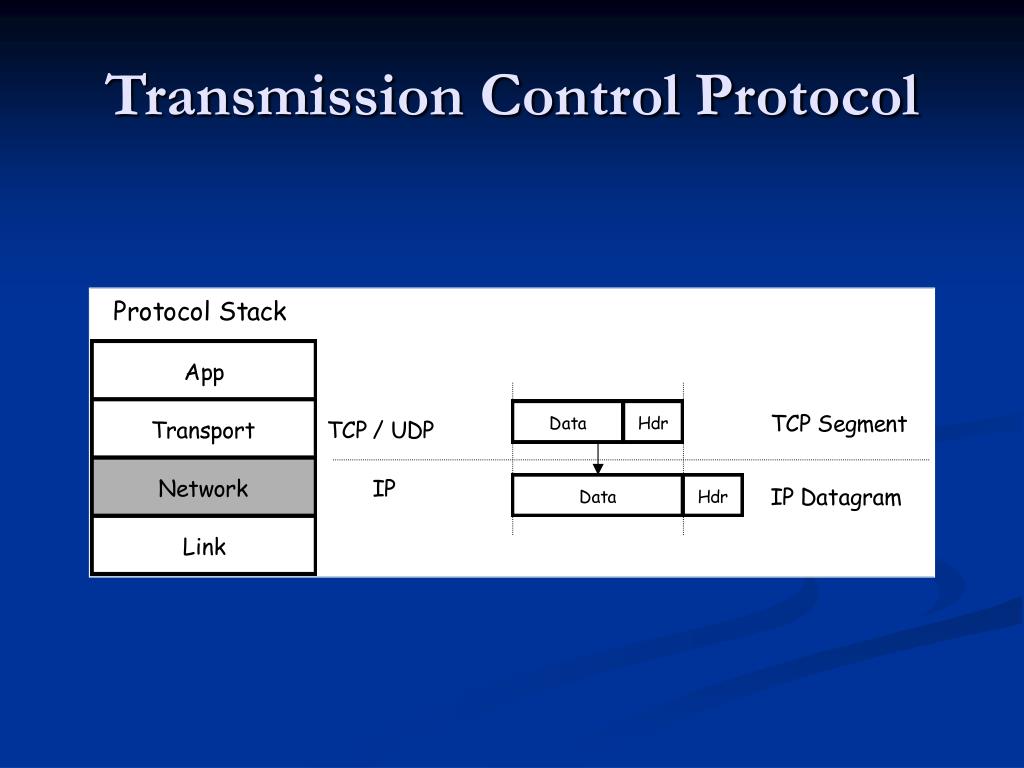 Transmission Control Protocol

Protocol Stack

App

Transport

Network

Link

TCP / UDP

IP

Data

Hdr

TCP Segment

Data

Hdr

IP Datagram